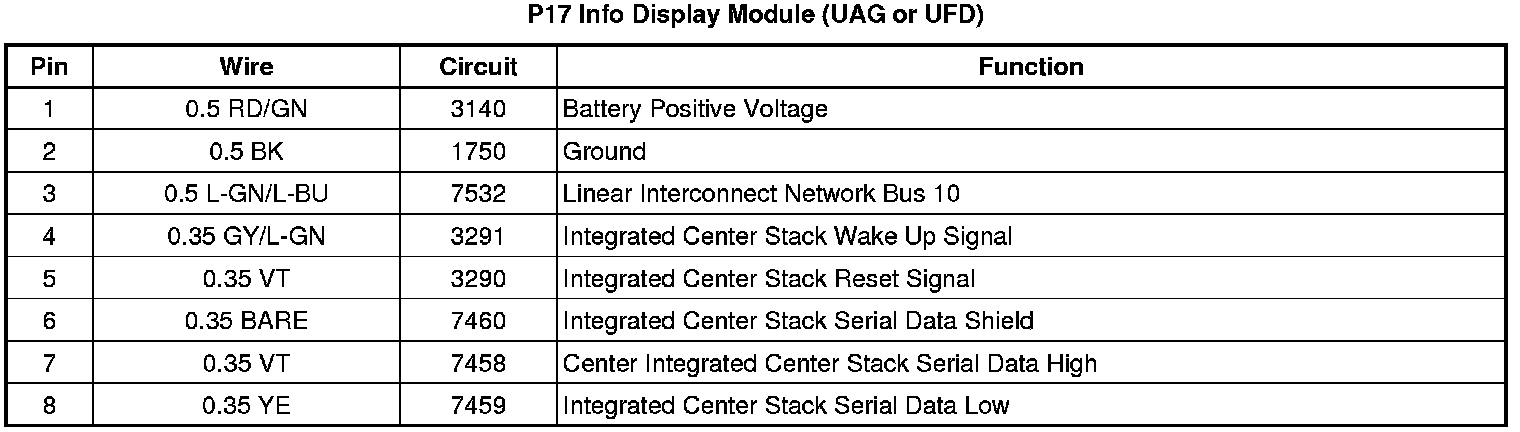 P17 Info Display Module (UAG or UFD)

| Pin | Wire | Circuit | Function |
|---|---|---|---|
| 1 | 0.5 RD/GN | 3140 | Battery Positive Voltage |
| 2 | 0.5 BK | 1750 | Ground |
| 3 | 0.5 L-GN/L-BU | 7532 | Linear Interconnect Network Bus 10 |
| 4 | 0.35 GY/L-GN | 3291 | Integrated Center Stack Wake Up Signal |
| 5 | 0.35 VT | 3290 | Integrated Center Stack Reset Signal |
| 6 | 0.35 BARE | 7460 | Integrated Center Stack Serial Data Shield |
| 7 | 0.35 VT | 7458 | Center Integrated Center Stack Serial Data High |
| 8 | 0.35 YE | 7459 | Integrated Center Stack Serial Data Low |